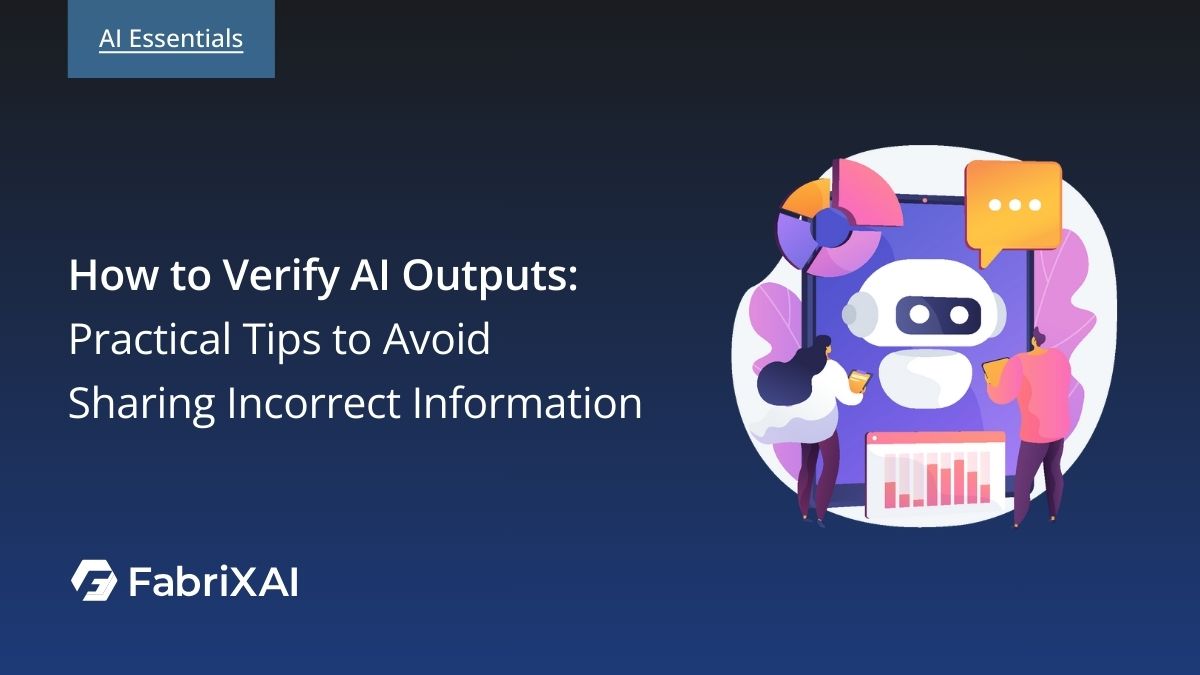 AI Essentials

How to Verify AI Outputs:
Practical Tips to Avoid Sharing Incorrect Information

FabriXAI